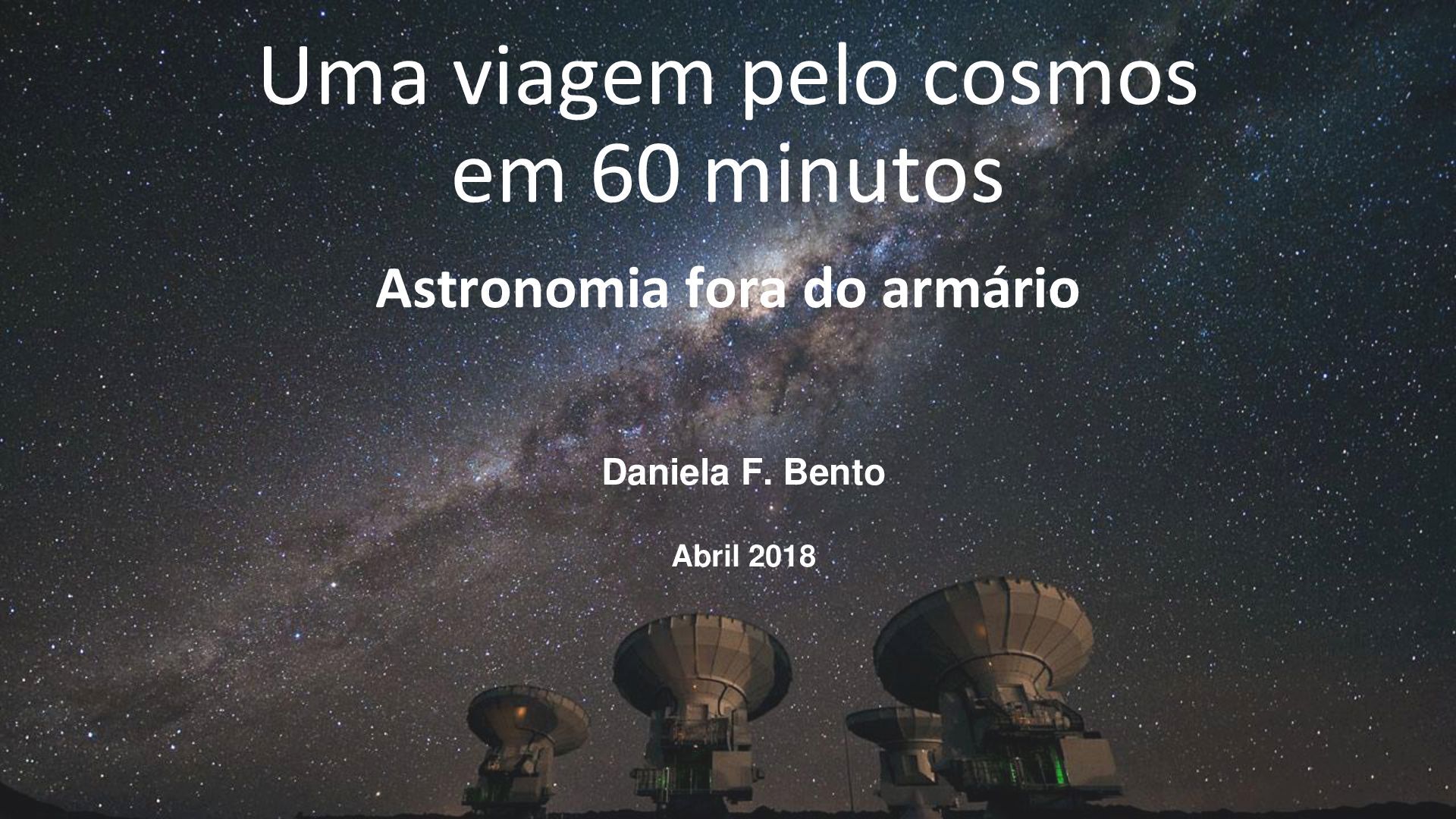 Uma viagem pelo cosmos em 60 minutos

Astronomia fora do armário

Daniela F. Bento

Abril 2018